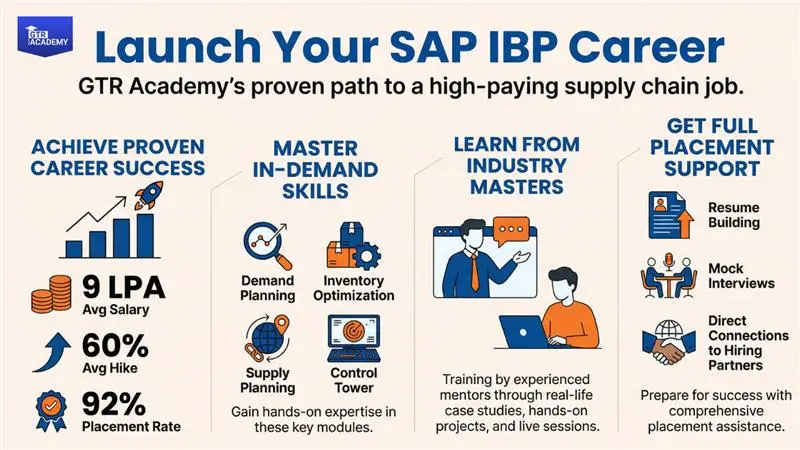 GTR ACADEMY

Launch Your SAP IBP Career

GTR Academy's proven path to a high-paying supply chain job.

ACHIEVE PROVEN CAREER SUCCESS

9 LPA
Avg Salary

60%
Avg Hike

92%
Placement Rate

MASTER IN-DEMAND SKILLS

Demand Planning

Inventory Optimization

Supply Planning

Control Tower

Gain hands-on expertise in these key modules.

LEARN FROM INDUSTRY MASTERS

Training by experienced mentors through real-life case studies, hands-on projects, and live sessions.

GET FULL PLACEMENT SUPPORT

Resume Building

Mock Interviews

Direct Connections to Hiring Partners

Prepare for success with comprehensive placement assistance.